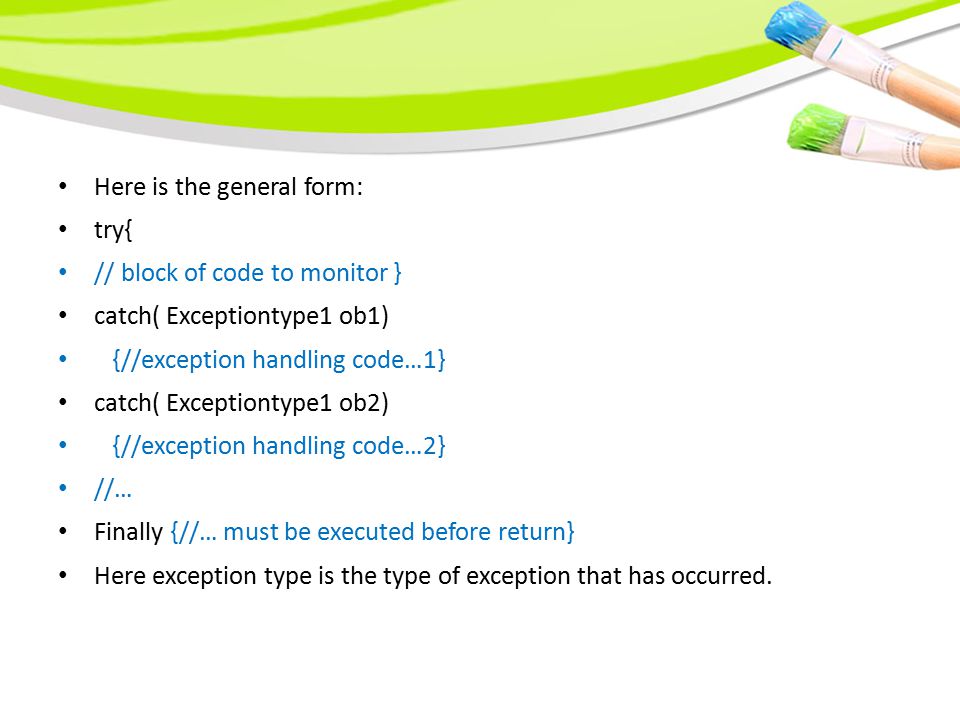 • Here is the general form:
• try{
• // block of code to monitor }
• catch( Exceptiontype1 ob1)
• {//exception handling code…1}
• catch( Exceptiontype1 ob2)
• {//exception handling code…2}
• //…
• Finally {//… must be executed before return}
• Here exception type is the type of exception that has occurred.